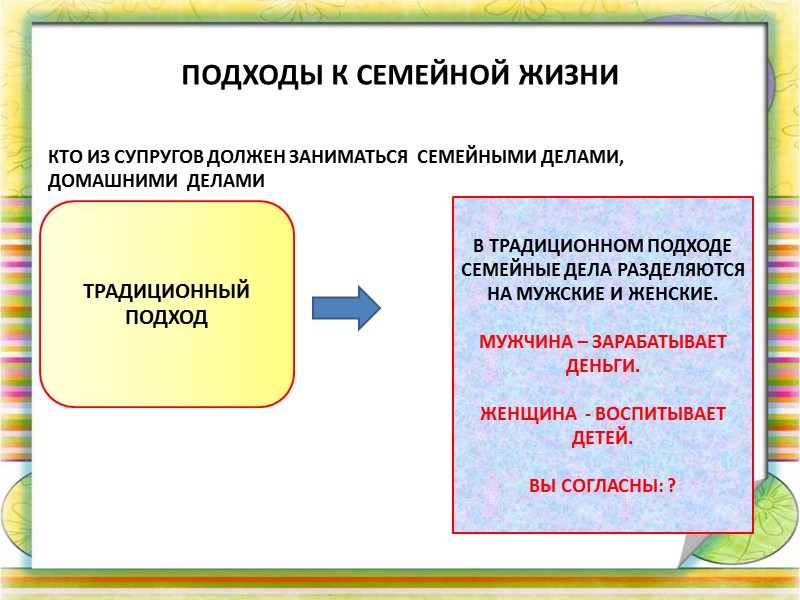 ПОДХОДЫ К СЕМЕЙНОЙ ЖИЗНИ

КТО ИЗ СУПРУГОВ ДОЛЖЕН ЗАНИМАТЬСЯ СЕМЕЙНЫМИ ДЕЛАМИ, ДОМАШНИМИ ДЕЛАМИ

ТРАДИЦИОННЫЙ ПОДХОД

В ТРАДИЦИОННОМ ПОДХОДЕ СЕМЕЙНЫЕ ДЕЛА РАЗДЕЛЯЮТСЯ НА МУЖСКИЕ И ЖЕНСКИЕ.

МУЖЧИНА – ЗАРАБАТЫВАЕТ ДЕНЬГИ.

ЖЕНЩИНА - ВОСПИТЫВАЕТ ДЕТЕЙ.

ВЫ СОГЛАСНЫ: ?